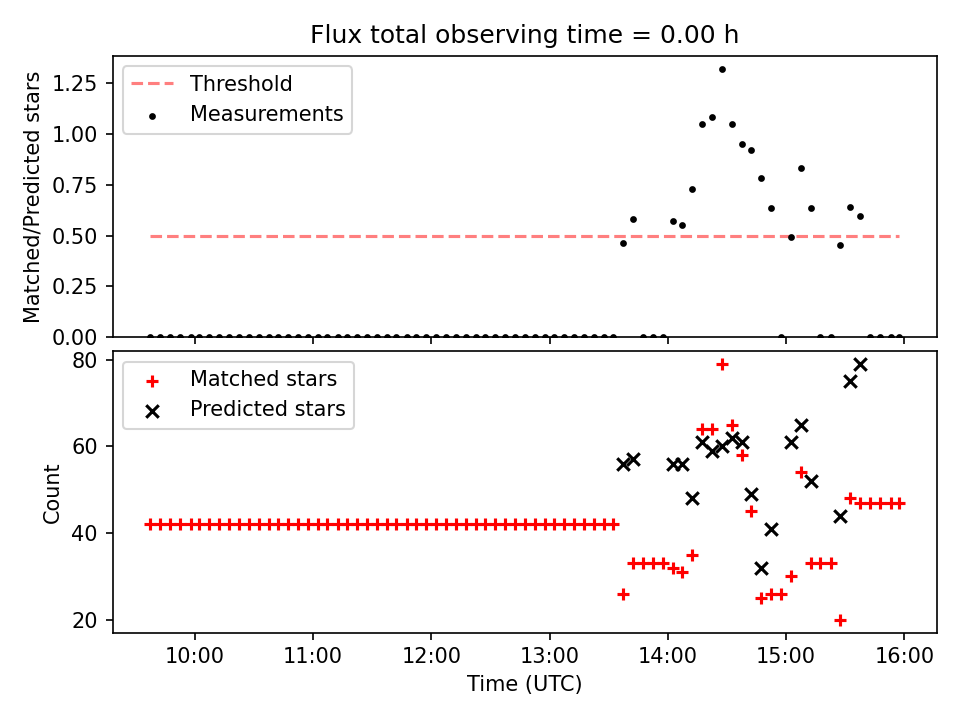 Flux total observing time = 0.00 h

Threshold
Measurements

Matched/Predicted stars

1.25
1.00
0.75
0.50
0.25
0.00

Matched stars
Predicted stars

Count

80
60
40
20

10:00
11:00
12:00
13:00
14:00
15:00
16:00

Time (UTC)